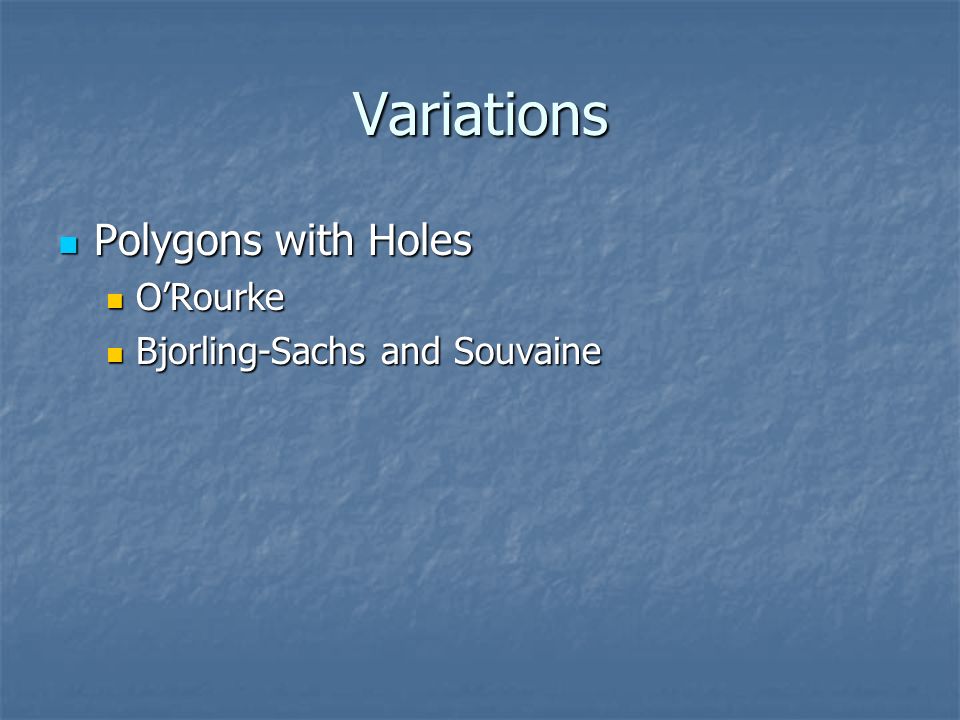 Variations

Polygons with Holes
O’Rourke
Bjorling-Sachs and Souvaine